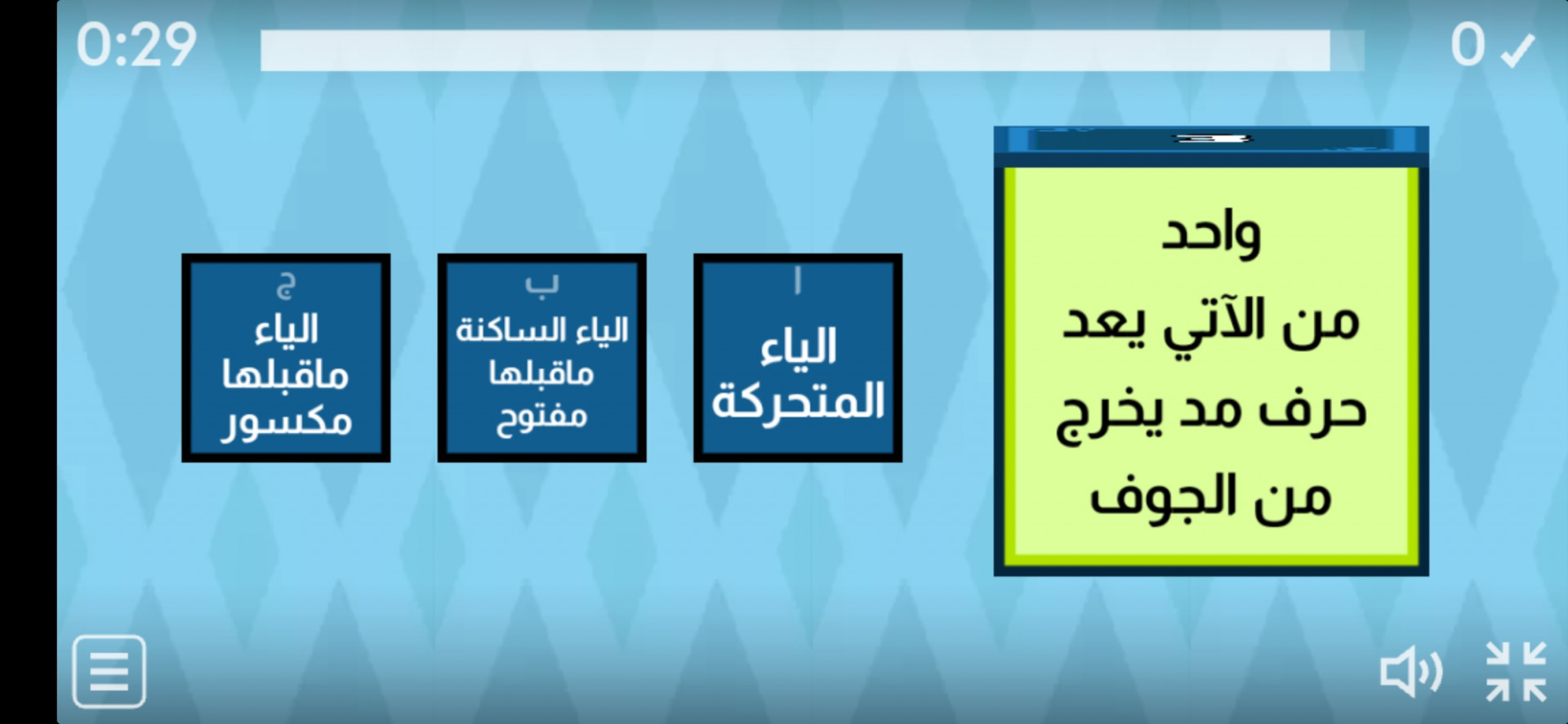 0:29

0 ✓

واحد من الآتي يعد حرف مد يخرج من الجوف

ا
الياء المتحركة

ب
الياء الساكنة ماقبلها مفتوح

ج
الياء ماقبلها مكسور